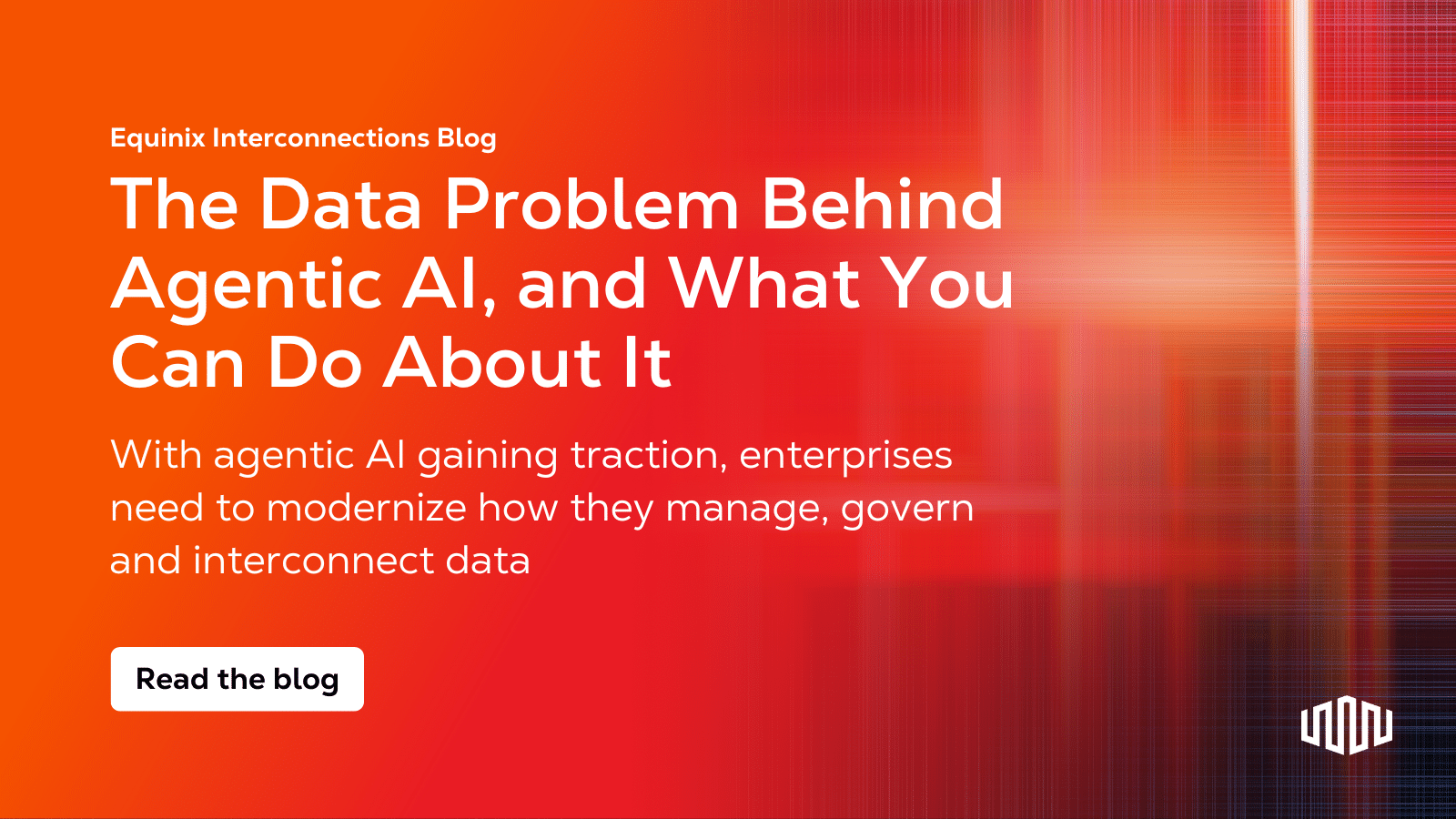 Equinix Interconnections Blog

The Data Problem Behind Agentic AI, and What You Can Do About It

With agentic AI gaining traction, enterprises need to modernize how they manage, govern and interconnect data

Read the blog